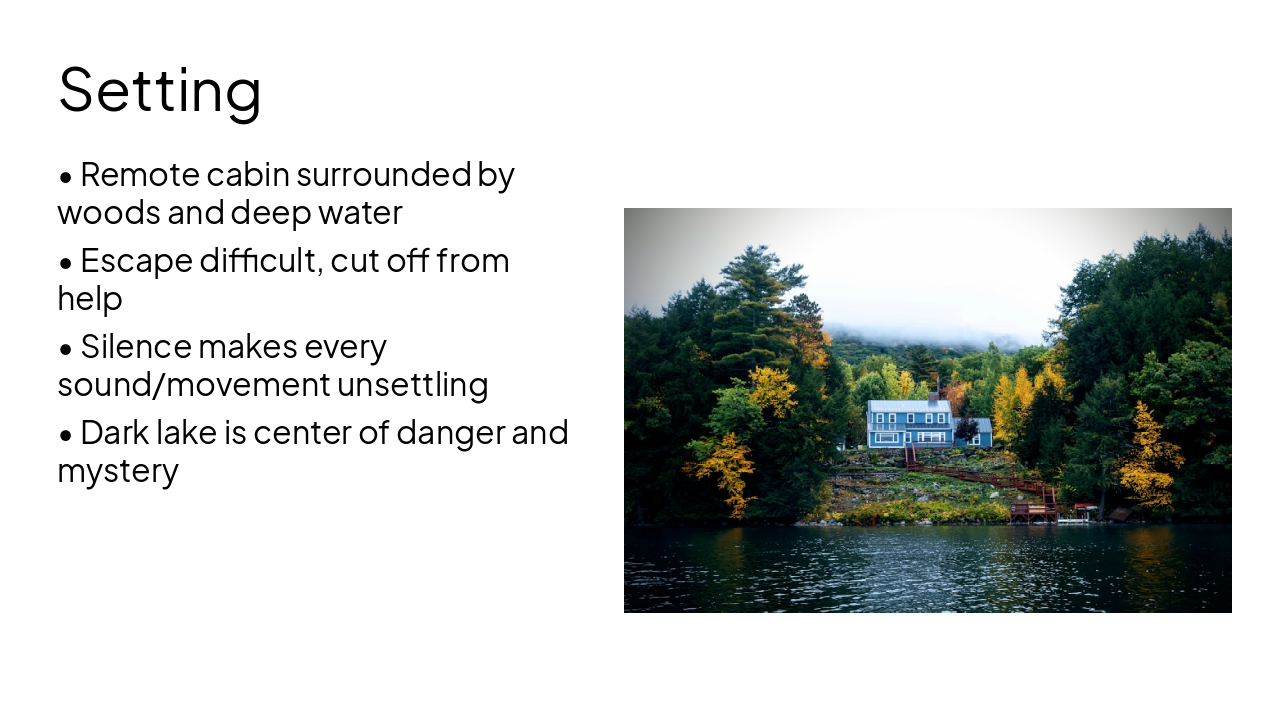 Setting

• Remote cabin surrounded by woods and deep water

• Escape difficult, cut off from help

• Silence makes every sound/movement unsettling

• Dark lake is center of danger and mystery